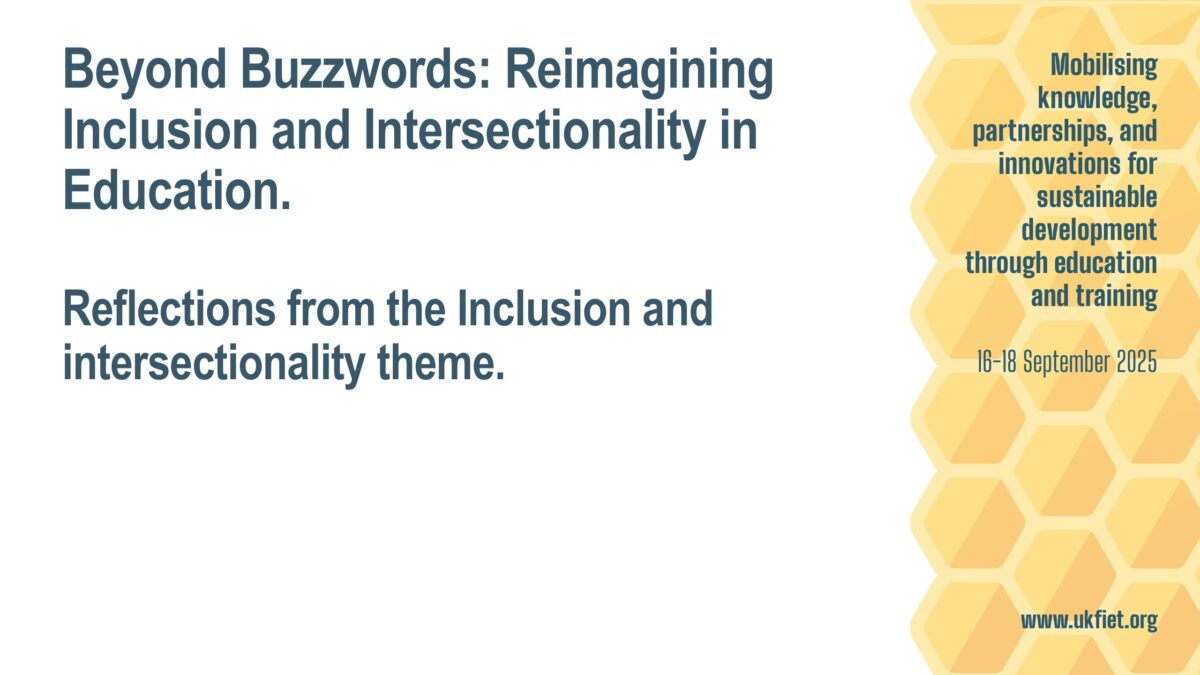 Beyond Buzzwords: Reimagining Inclusion and Intersectionality in Education.

Reflections from the Inclusion and intersectionality theme.

Mobilising knowledge, partnerships, and innovations for sustainable development through education and training

16-18 September 2025

www.ukfiet.org